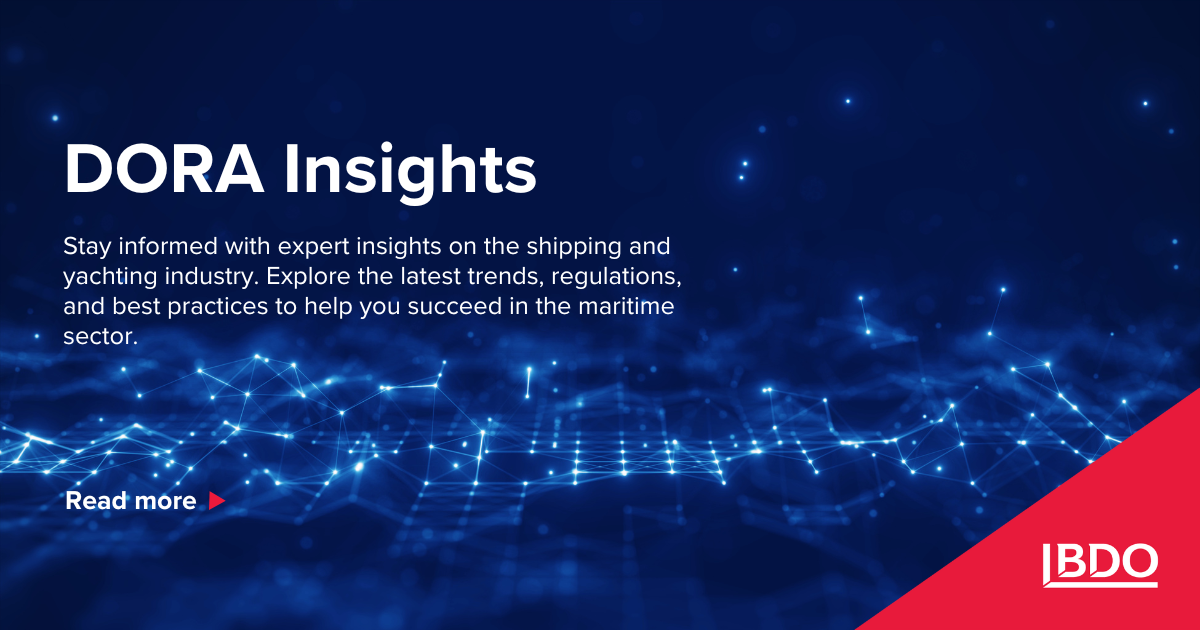 DORA Insights

Stay informed with expert insights on the shipping and yachting industry. Explore the latest trends, regulations, and best practices to help you succeed in the maritime sector.

Read more

BDO